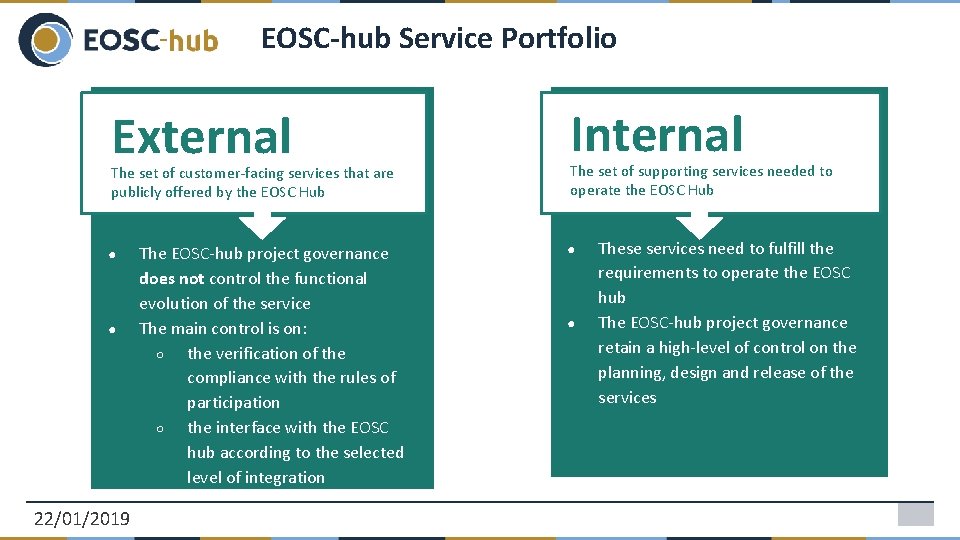 EOSC-hub

EOSC-hub Service Portfolio

External

The set of customer-facing services that are publicly offered by the EOSC Hub

- The EOSC-hub project governance **does not** control the functional evolution of the service
- The main control is on:
  - the verification of the compliance with the rules of participation
  - the interface with the EOSC hub according to the selected level of integration

Internal

The set of supporting services needed to operate the EOSC Hub

- These services need to fulfill the requirements to operate the EOSC hub
- The EOSC-hub project governance retain a high-level of control on the planning, design and release of the services

22/01/2019